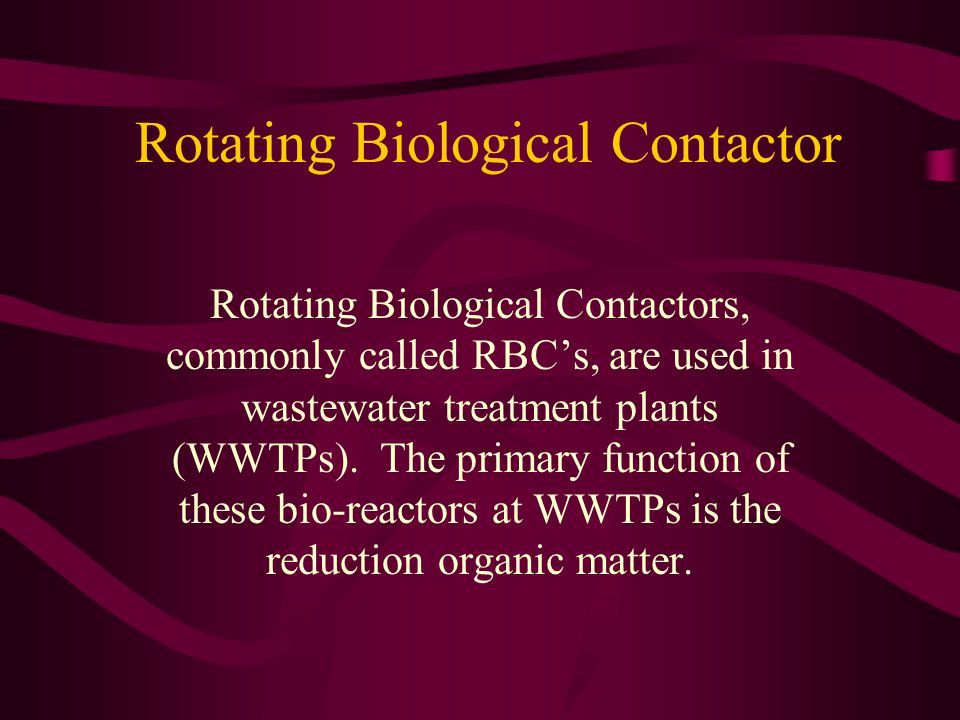 Rotating Biological Contactor

Rotating Biological Contactors, commonly called RBC’s, are used in wastewater treatment plants (WWTPs). The primary function of these bio-reactors at WWTPs is the reduction organic matter.